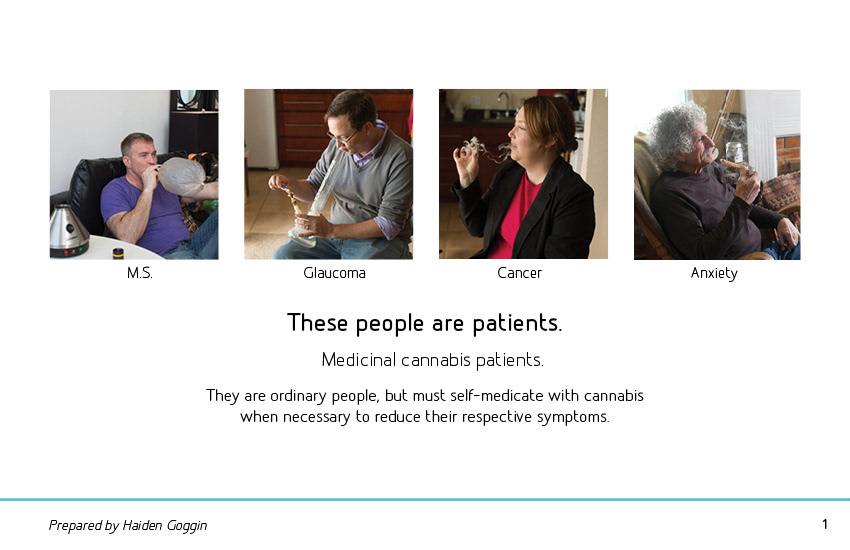 M.S.

Glaucoma

Cancer

Anxiety

These people are patients.

Medicinal cannabis patients.

They are ordinary people, but must self-medicate with cannabis when necessary to reduce their respective symptoms.

Prepared by Haiden Goggin

1